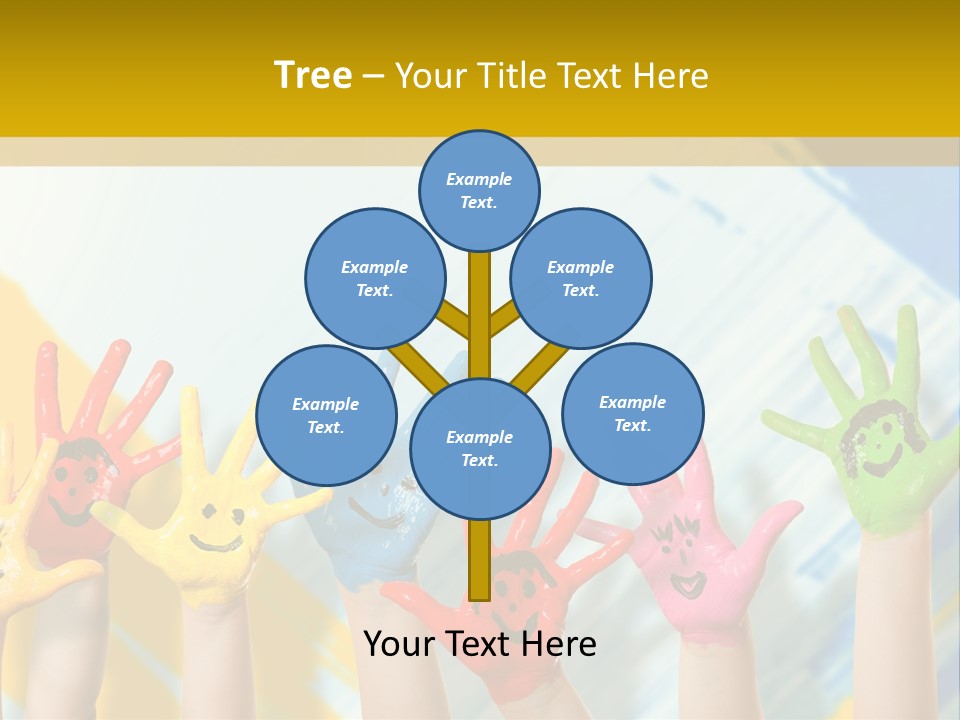 Tree – Your Title Text Here

Example Text.

Example Text.

Example Text.

Example Text.

Example Text.

Example Text.

Your Text Here